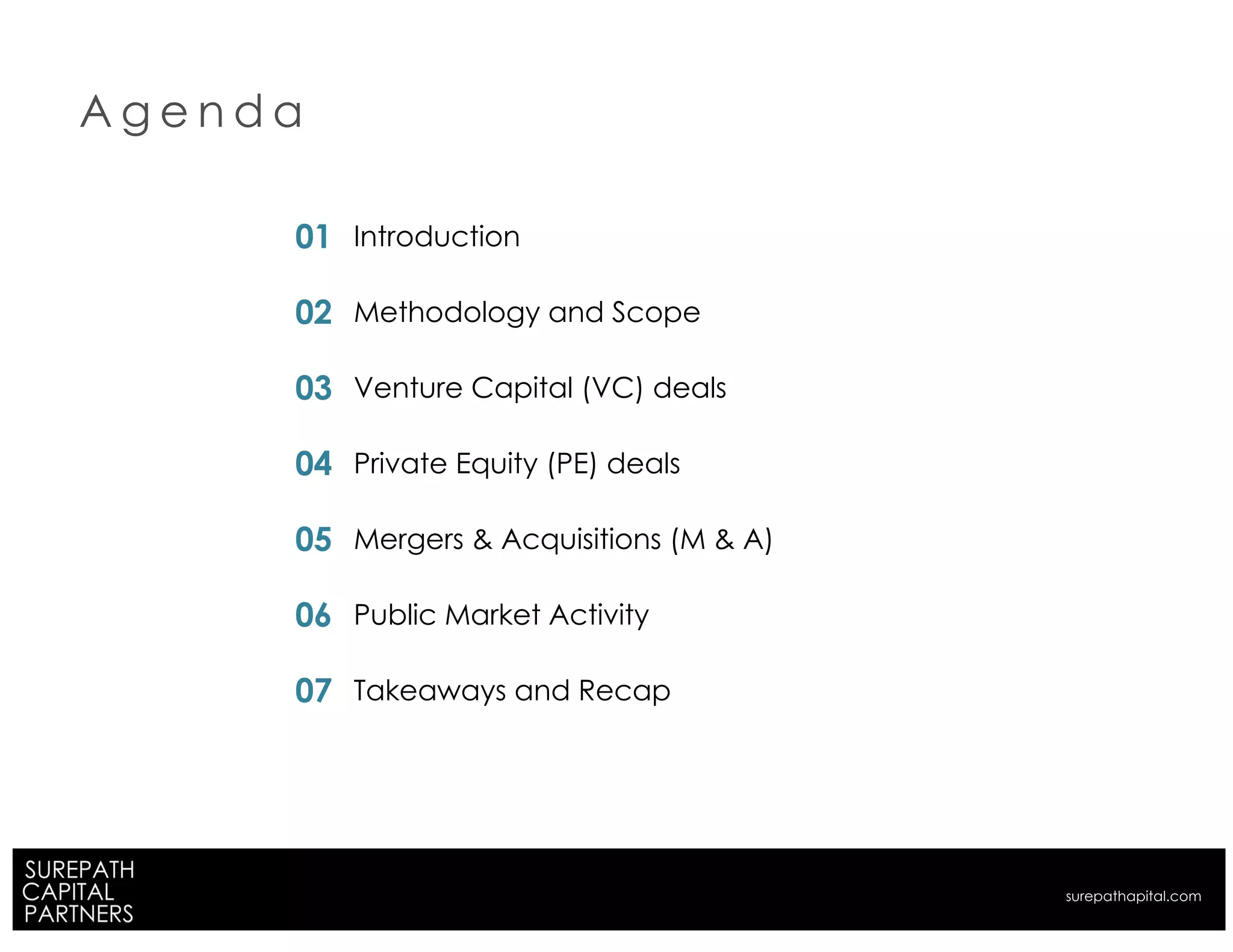 Agenda

01 Introduction

02 Methodology and Scope

03 Venture Capital (VC) deals

04 Private Equity (PE) deals

05 Mergers & Acquisitions (M & A)

06 Public Market Activity

07 Takeaways and Recap

SUREPATH
CAPITAL
PARTNERS

surepathapital.com